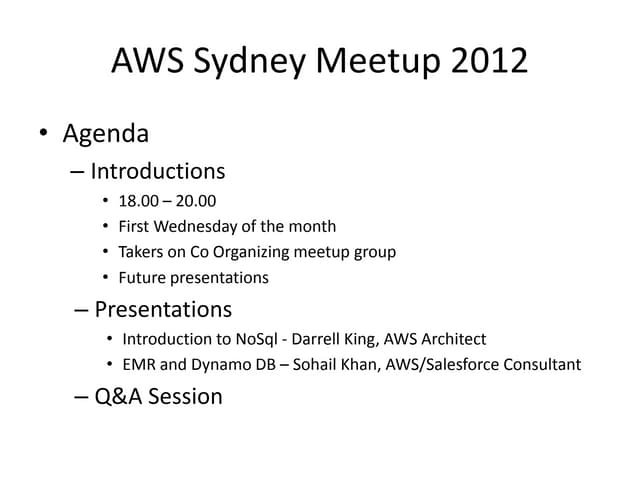 AWS Sydney Meetup 2012

• Agenda
– Introductions
• 18.00 – 20.00
• First Wednesday of the month
• Takers on Co Organizing meetup group
• Future presentations
– Presentations
• Introduction to NoSql - Darrell King, AWS Architect
• EMR and Dynamo DB – Sohail Khan, AWS/Salesforce Consultant
– Q&A Session